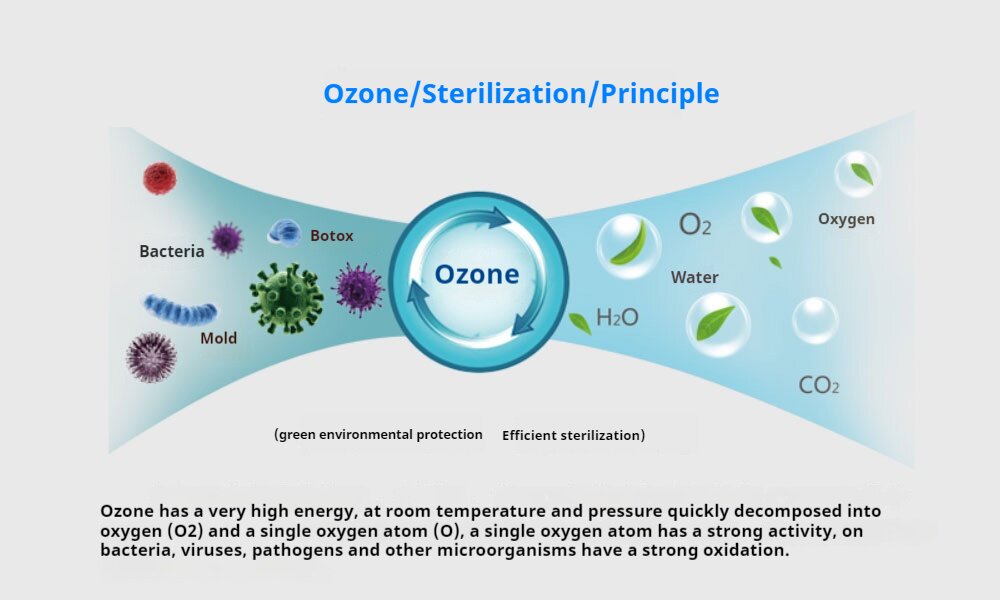 Ozone/Sterilization/Principle

Bacteria

Botox

Mold

Ozone

$O_2$

Oxygen

Water

$H_2O$

$CO_2$

(green environmental protection Efficient sterilization)

Ozone has a very high energy, at room temperature and pressure quickly decomposed into oxygen (O2) and a single oxygen atom (O), a single oxygen atom has a strong activity, on bacteria, viruses, pathogens and other microorganisms have a strong oxidation.